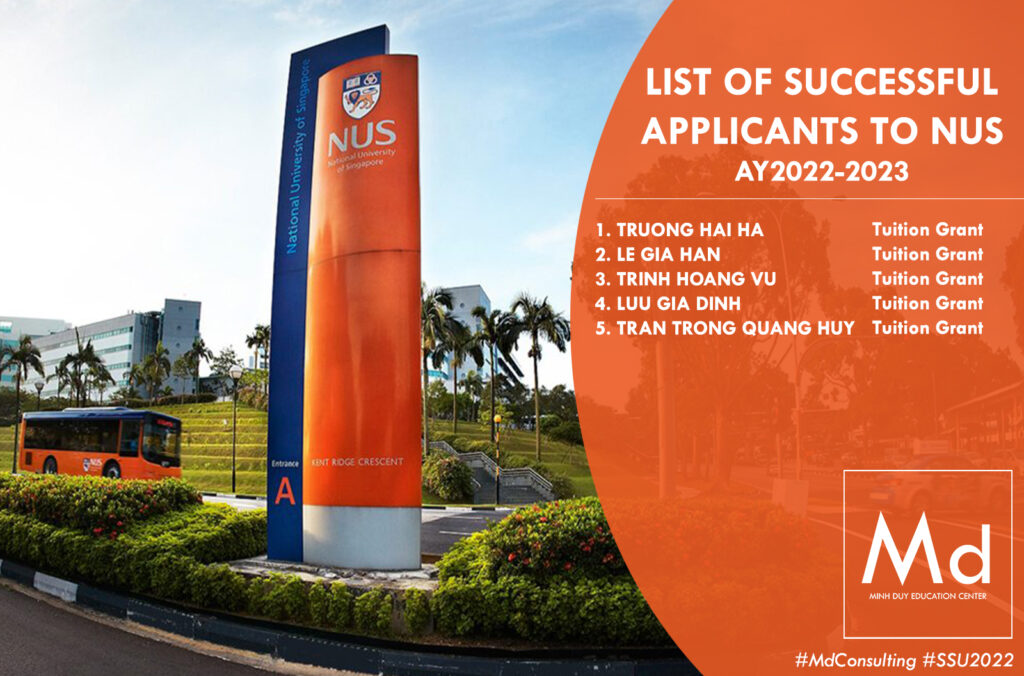 National University of Singapore

NUS
National University of Singapore

Entrance
A

KENT RIDGE CRESCENT

LIST OF SUCCESSFUL APPLICANTS TO NUS
AY2022-2023

1. TRUONG HAI HA Tuition Grant
2. LE GIA HAN Tuition Grant
3. TRINH HOANG VU Tuition Grant
4. LUU GIA DINH Tuition Grant
5. TRAN TRONG QUANG HUY Tuition Grant

Md
MINH DUY EDUCATION CENTER

#MdConsulting #SSU2022